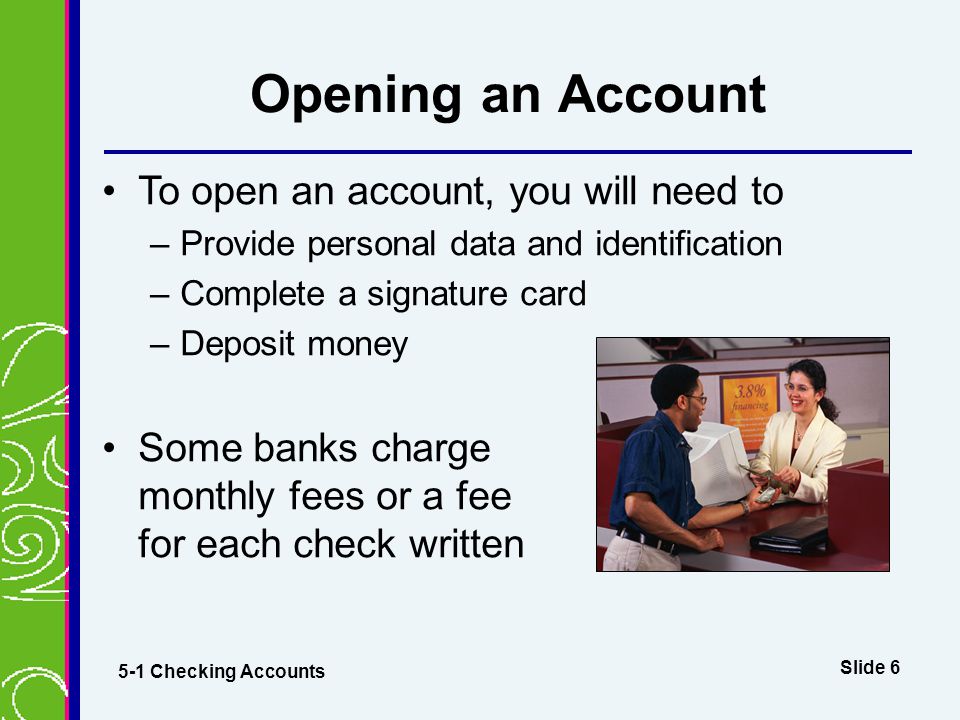 Opening an Account

• To open an account, you will need to
– Provide personal data and identification
– Complete a signature card
– Deposit money

• Some banks charge monthly fees or a fee for each check written

3.8% financing

5-1 Checking Accounts

Slide 6